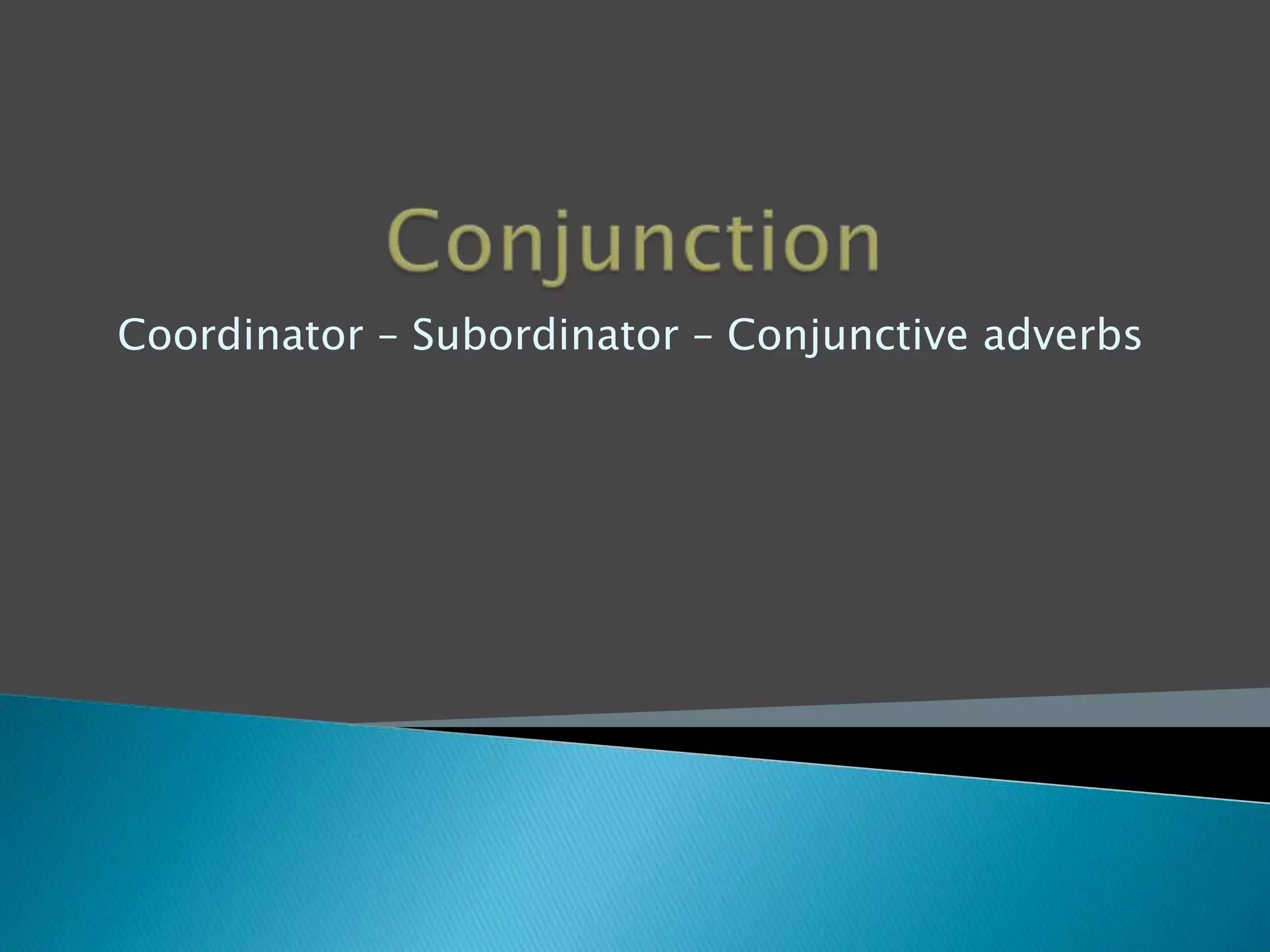 Conjunction

Coordinator – Subordinator – Conjunctive adverbs